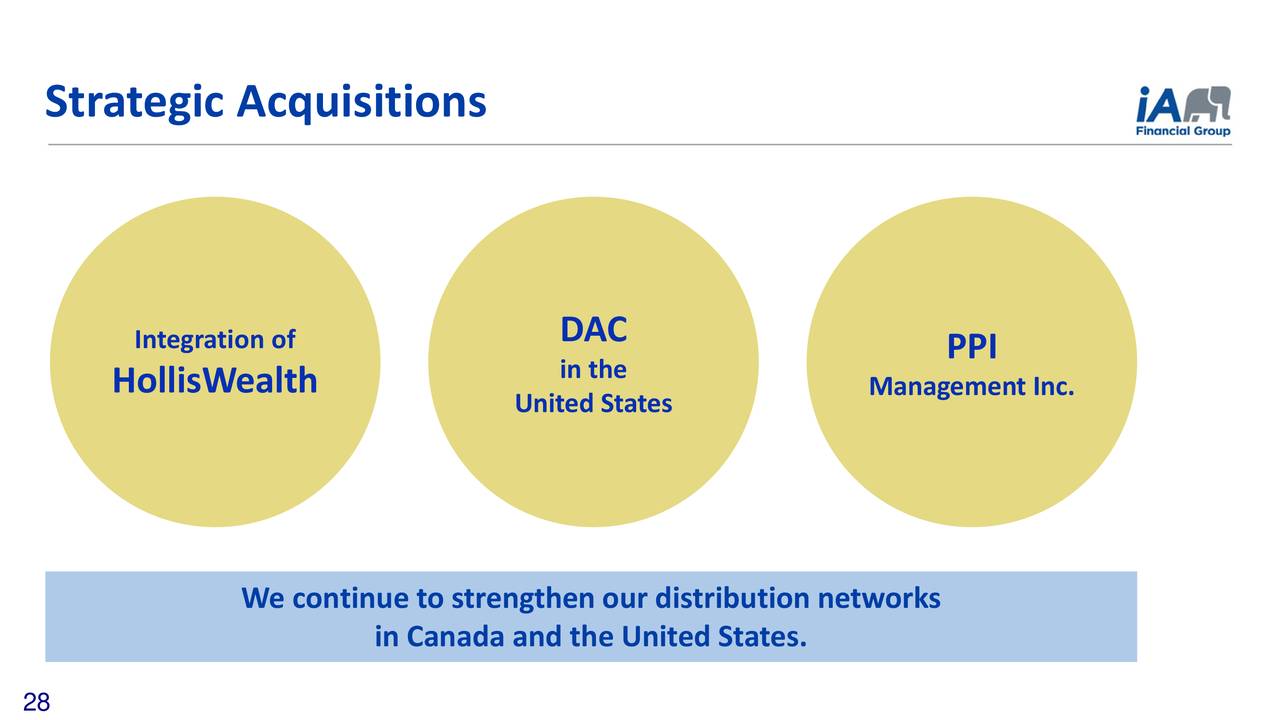 Strategic Acquisitions

iA Financial Group

Integration of
HollisWealth

DAC
in the
United States

PPI
Management Inc.

We continue to strengthen our distribution networks in Canada and the United States.

28